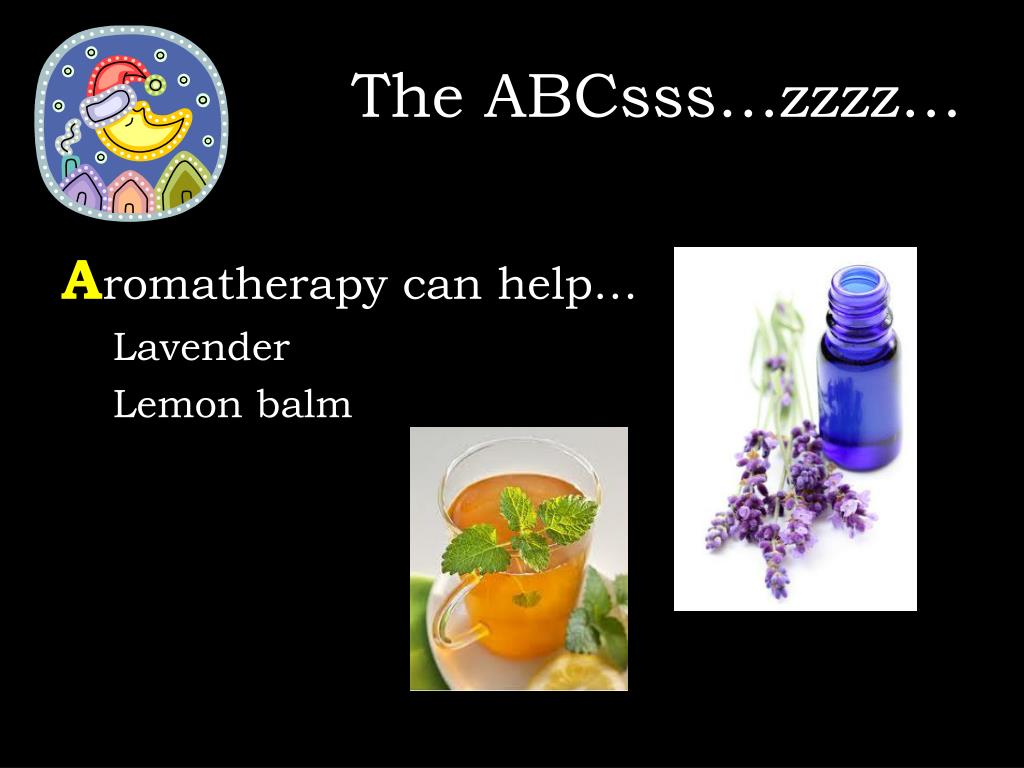 The ABCsss…zzzz…

Aromatherapy can help…

Lavender

Lemon balm